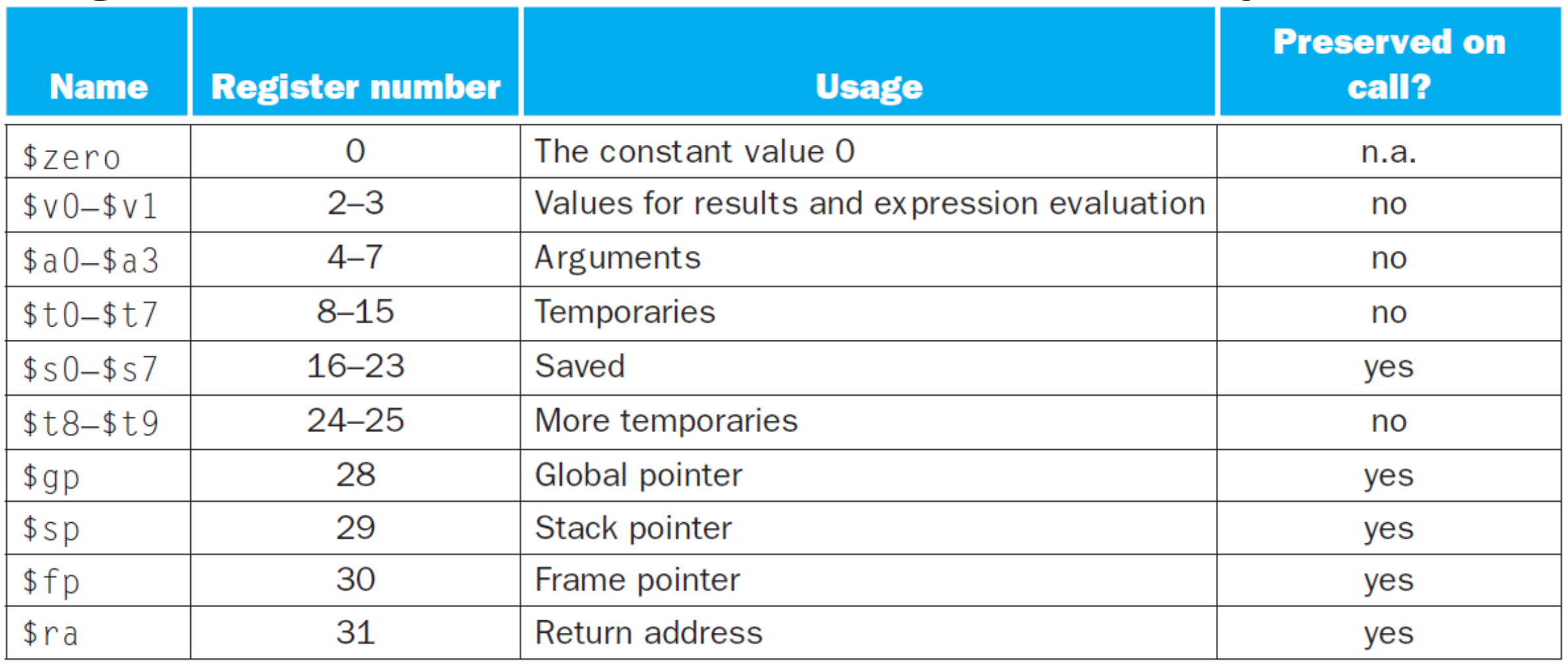 | Name | Register number | Usage | Preserved on call? |
|---|---|---|---|
| \$zero | 0 | The constant value 0 | n.a. |
| \$v0–\$v1 | 2–3 | Values for results and expression evaluation | no |
| \$a0–\$a3 | 4–7 | Arguments | no |
| \$t0–\$t7 | 8–15 | Temporaries | no |
| \$s0–\$s7 | 16–23 | Saved | yes |
| \$t8–\$t9 | 24–25 | More temporaries | no |
| \$gp | 28 | Global pointer | yes |
| \$sp | 29 | Stack pointer | yes |
| \$fp | 30 | Frame pointer | yes |
| \$ra | 31 | Return address | yes |